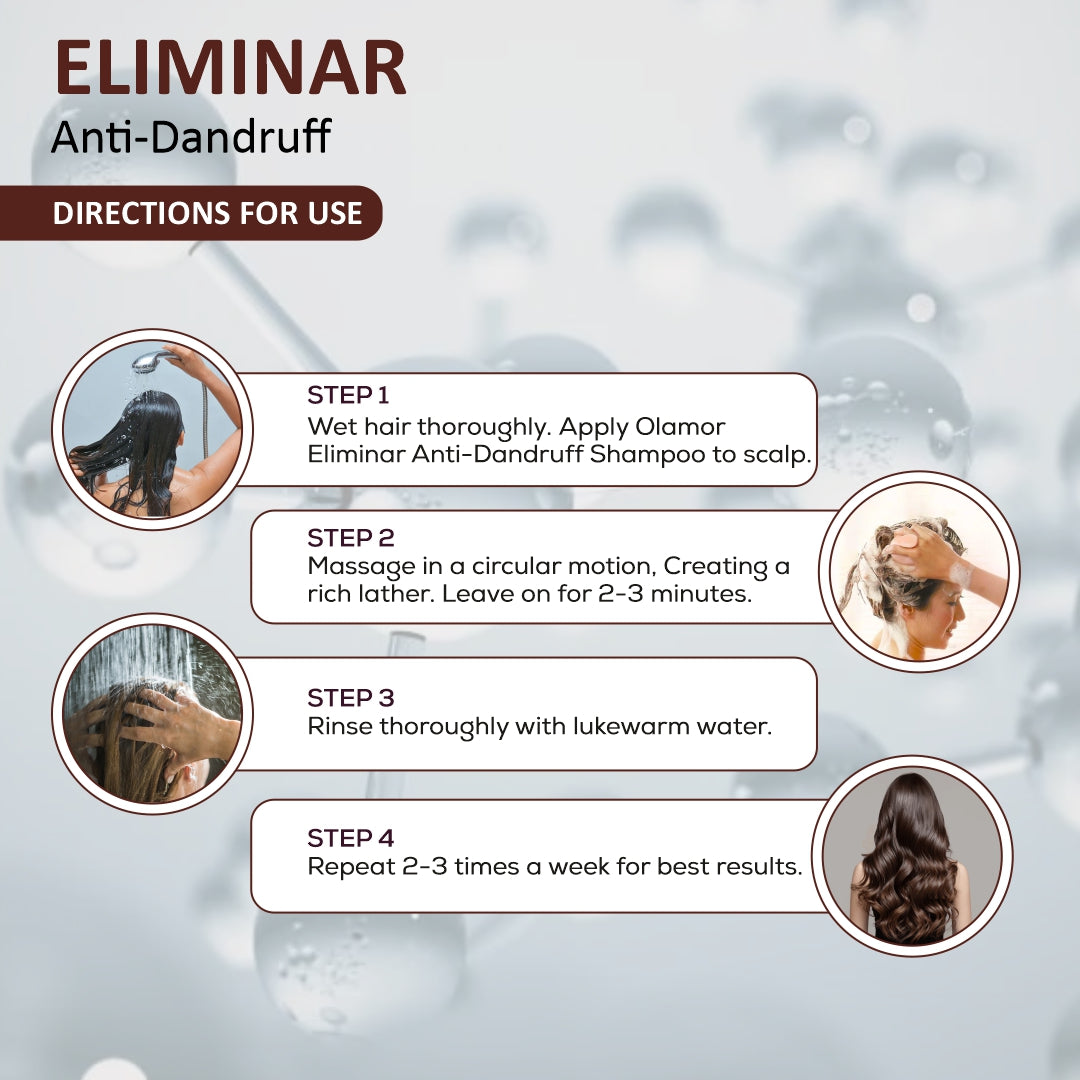 ELIMINAR
Anti-Dandruff

DIRECTIONS FOR USE

STEP 1
Wet hair thoroughly. Apply Olamor Eliminar Anti-Dandruff Shampoo to scalp.

STEP 2
Massage in a circular motion, Creating a rich lather. Leave on for 2-3 minutes.

STEP 3
Rinse thoroughly with lukewarm water.

STEP 4
Repeat 2-3 times a week for best results.